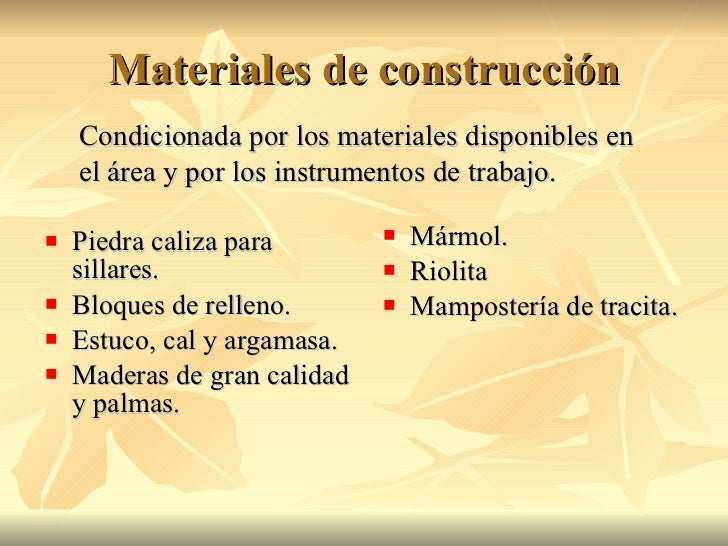 Materiales de construcción

Condicionada por los materiales disponibles en el área y por los instrumentos de trabajo.

- Piedra caliza para sillares.
- Bloques de relleno.
- Estuco, cal y argamasa.
- Maderas de gran calidad y palmas.

- Mármol.
- Riolita
- Mampostería de tracita.